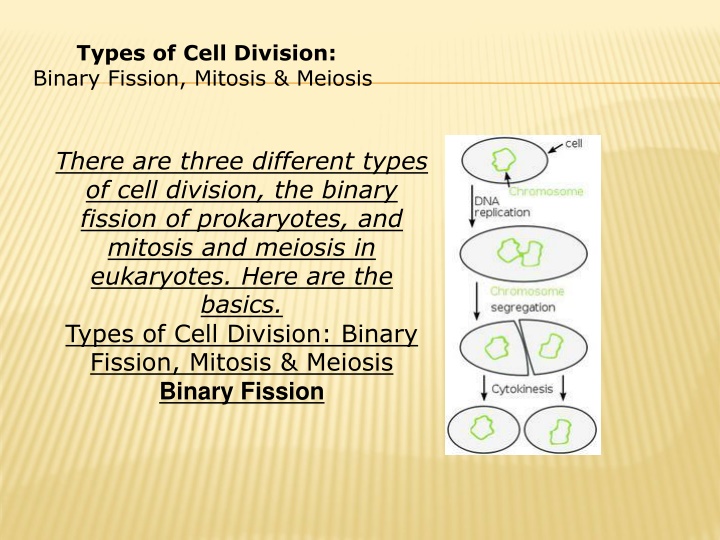 Types of Cell Division:
Binary Fission, Mitosis & Meiosis

There are three different types of cell division, the binary fission of prokaryotes, and mitosis and meiosis in eukaryotes. Here are the basics.
Types of Cell Division: Binary Fission, Mitosis & Meiosis
Binary Fission

cell
Chromosome
DNA replication
Chromosome segregation
Cytokinesis